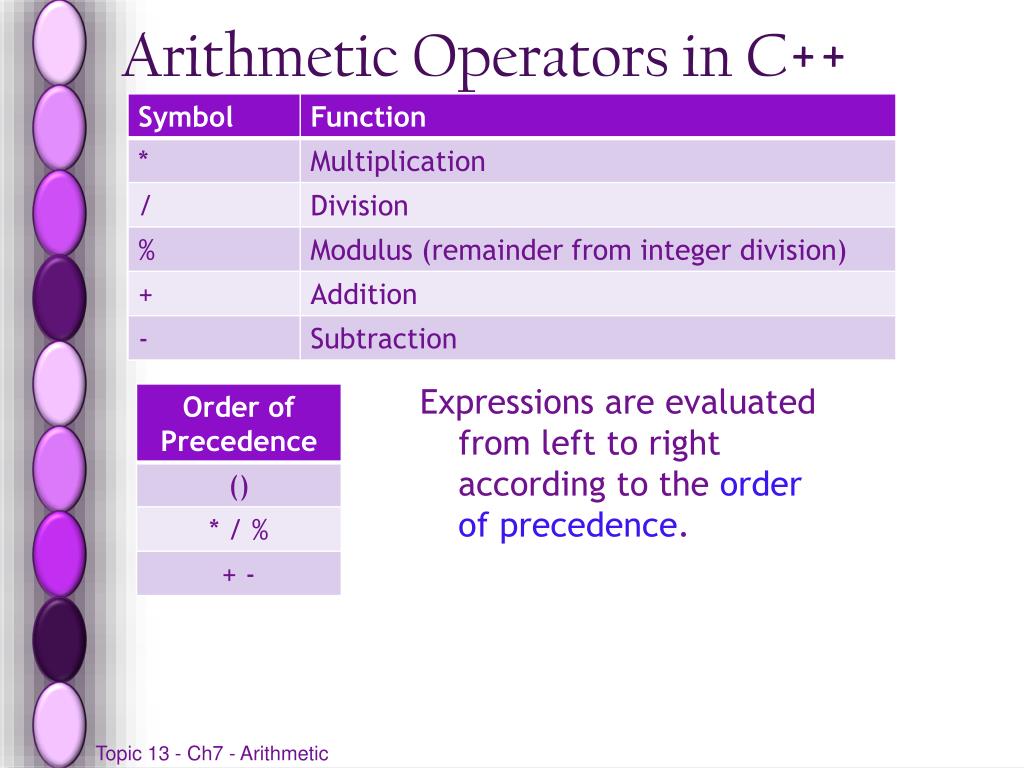 Arithmetic Operators in C++

| Symbol | Function |
|---|---|
| * | Multiplication |
| / | Division |
| % | Modulus (remainder from integer division) |
| + | Addition |
| - | Subtraction |

| Order of Precedence |
|---|
| () |
| * / % |
| + - |

Expressions are evaluated from left to right according to the order of precedence.

Topic 13 - Ch7 - Arithmetic